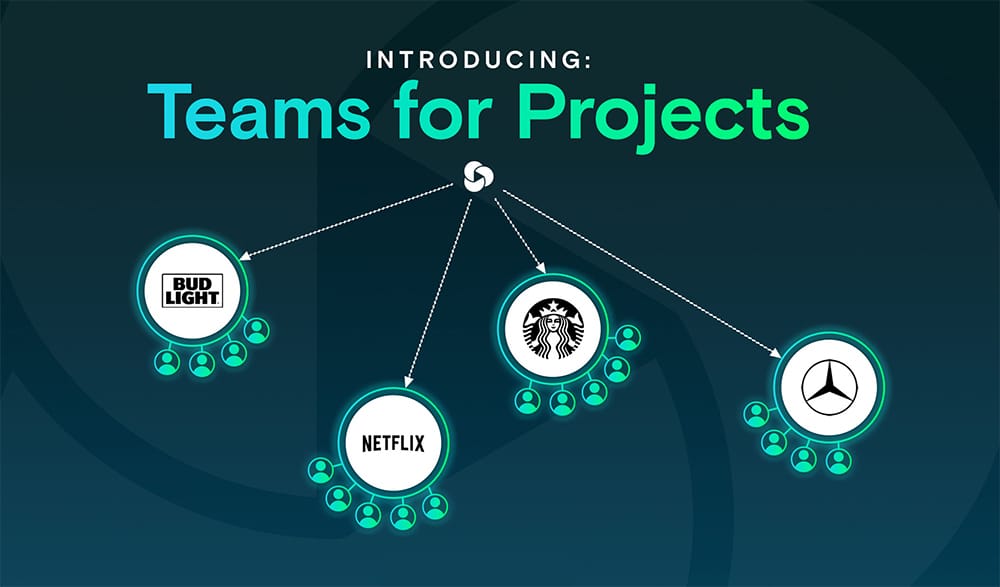 INTRODUCING:
Teams for Projects

BUD LIGHT

NETFLIX